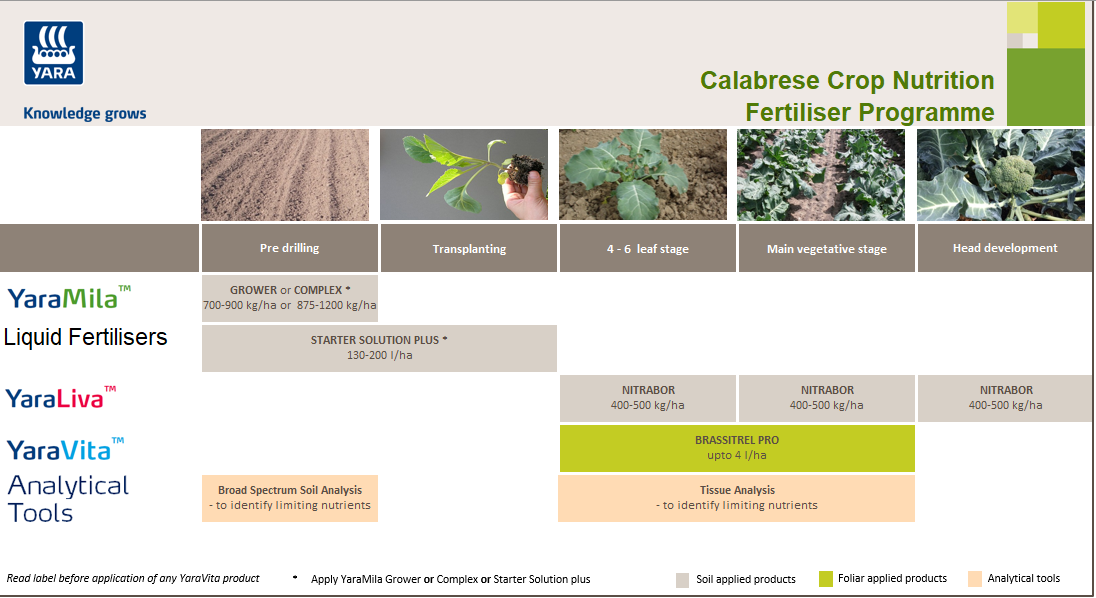 YARA

Knowledge grows

Calabrese Crop Nutrition
Fertiliser Programme

| | Pre drilling | Transplanting | 4 - 6 leaf stage | Main vegetative stage | Head development |
|---|---|---|---|---|---|
| YaraMila™ | GROWER or COMPLEX * 700-900 kg/ha or 875-1200 kg/ha | | | | |
| Liquid Fertilisers | STARTER SOLUTION PLUS * 130-200 l/ha | STARTER SOLUTION PLUS * 130-200 l/ha | | | |
| YaraLiva™ | | | NITRABOR 400-500 kg/ha | NITRABOR 400-500 kg/ha | NITRABOR 400-500 kg/ha |
| YaraVita™ | | | BRASSITREL PRO upto 4 l/ha | BRASSITREL PRO upto 4 l/ha | |
| Analytical Tools | Broad Spectrum Soil Analysis - to identify limiting nutrients | | Tissue Analysis - to identify limiting nutrients | Tissue Analysis - to identify limiting nutrients | |

Read label before application of any YaraVita product

* Apply YaraMila Grower or Complex or Starter Solution plus

Soil applied products

Foliar applied products

Analytical tools